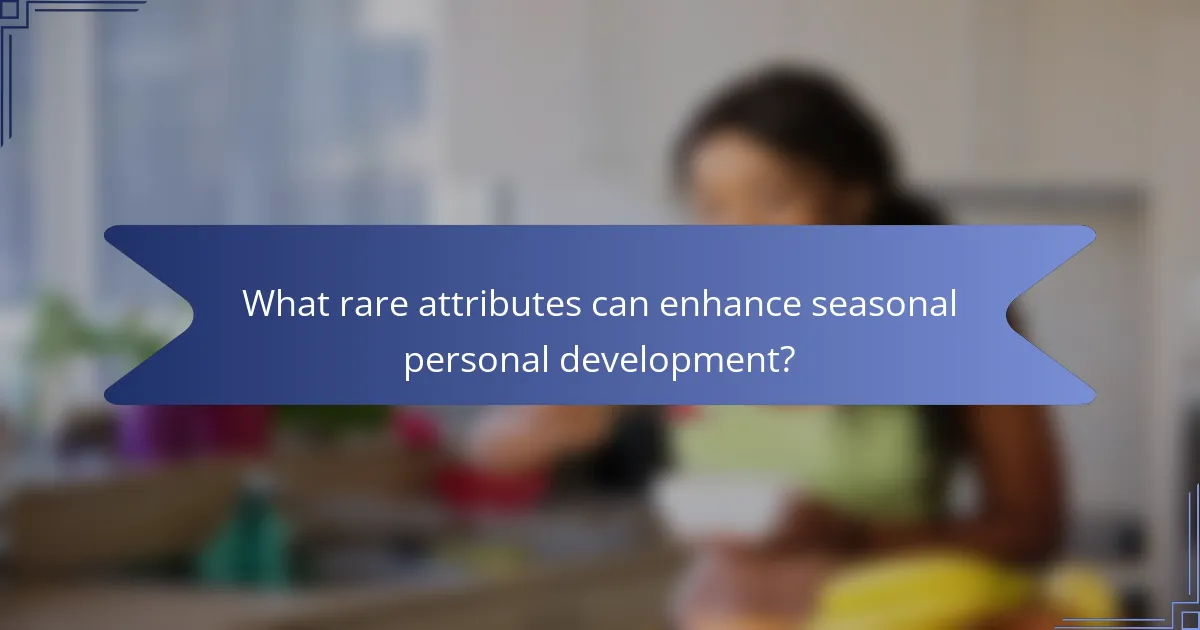 What rare attributes can enhance seasonal personal development?